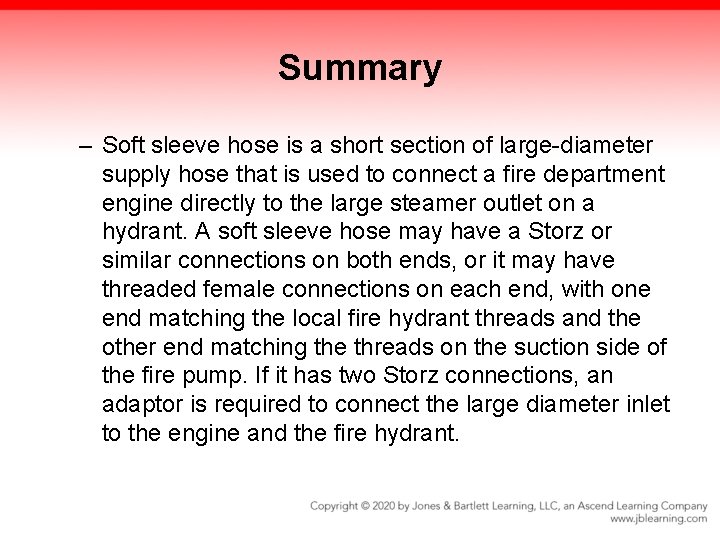 Summary

– Soft sleeve hose is a short section of large-diameter supply hose that is used to connect a fire department engine directly to the large steamer outlet on a hydrant. A soft sleeve hose may have a Storz or similar connections on both ends, or it may have threaded female connections on each end, with one end matching the local fire hydrant threads and the other end matching the threads on the suction side of the fire pump. If it has two Storz connections, an adaptor is required to connect the large diameter inlet to the engine and the fire hydrant.

Copyright © 2020 by Jones & Bartlett Learning, LLC, an Ascend Learning Company
www.jblearning.com